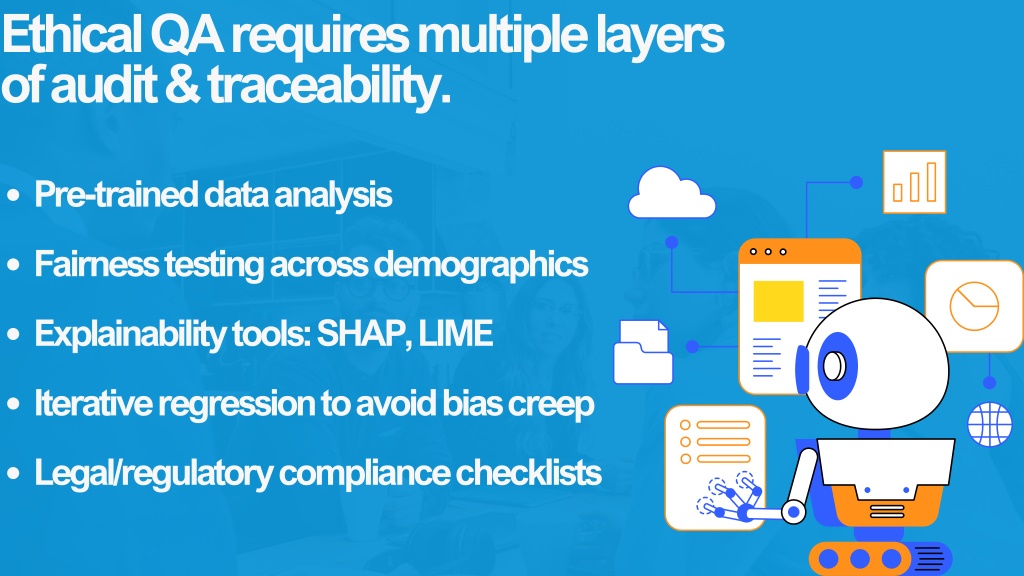 Ethical QA requires multiple layers of audit & traceability.

- Pre-trained data analysis
- Fairness testing across demographics
- Explainability tools: SHAP, LIME
- Iterative regression to avoid bias creep
- Legal/regulatory compliance checklists